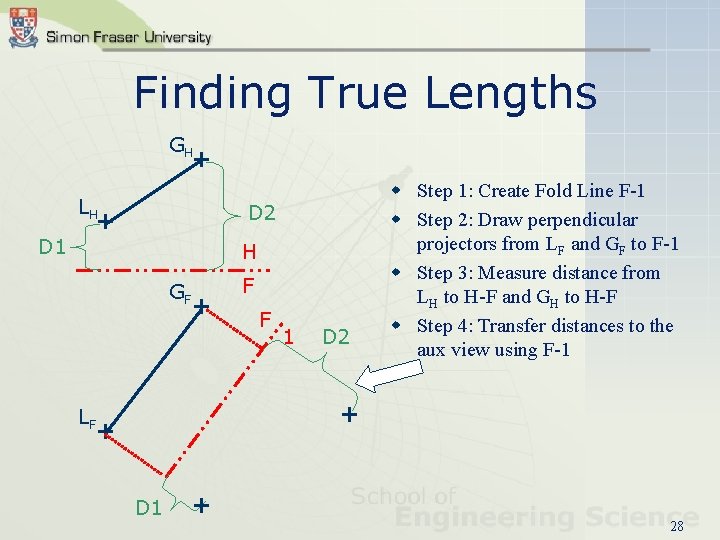 Simon Fraser University

Finding True Lengths

$G_H$

$L_H$

D2

D1

H

F

$G_F$

F

1

D2

$L_F$

D1

- Step 1: Create Fold Line F-1
- Step 2: Draw perpendicular projectors from $L_F$ and $G_F$ to F-1
- Step 3: Measure distance from $L_H$ to H-F and $G_H$ to H-F
- Step 4: Transfer distances to the aux view using F-1

School of Engineering Science

28